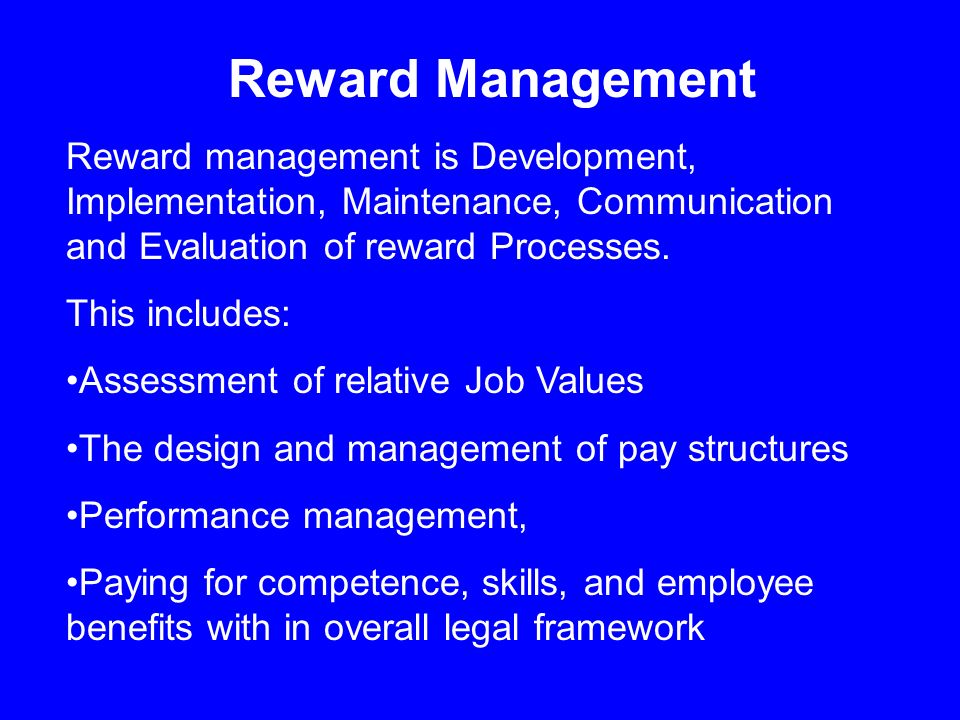 Reward Management

Reward management is Development, Implementation, Maintenance, Communication and Evaluation of reward Processes.

This includes:

•Assessment of relative Job Values

•The design and management of pay structures

•Performance management,

•Paying for competence, skills, and employee benefits with in overall legal framework